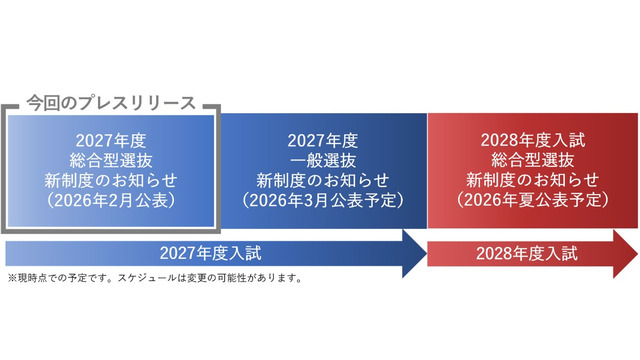 今回のプレスリリース

2027年度
総合型選抜
新制度のお知らせ
（2026年2月公表）

2027年度
一般選抜
新制度のお知らせ
（2026年3月公表予定）

2028年度入試
総合型選抜
新制度のお知らせ
（2026年夏公表予定）

2027年度入試

2028年度入試

※現時点での予定です。スケジュールは変更の可能性があります。